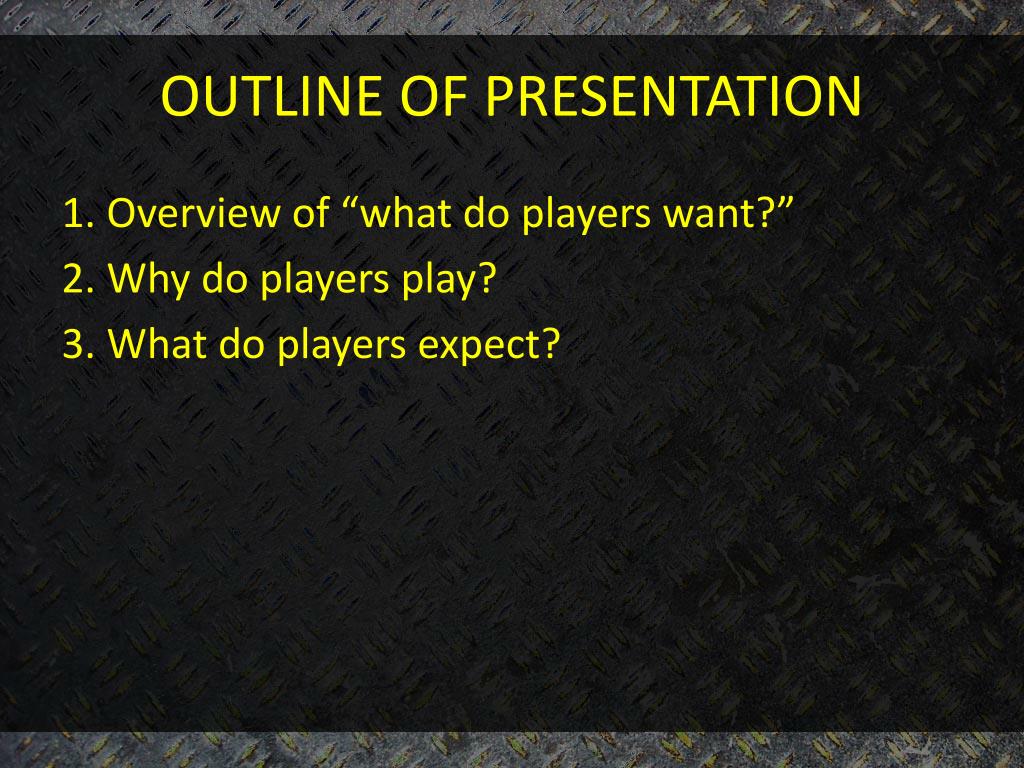 OUTLINE OF PRESENTATION

1. Overview of “what do players want?”
2. Why do players play?
3. What do players expect?